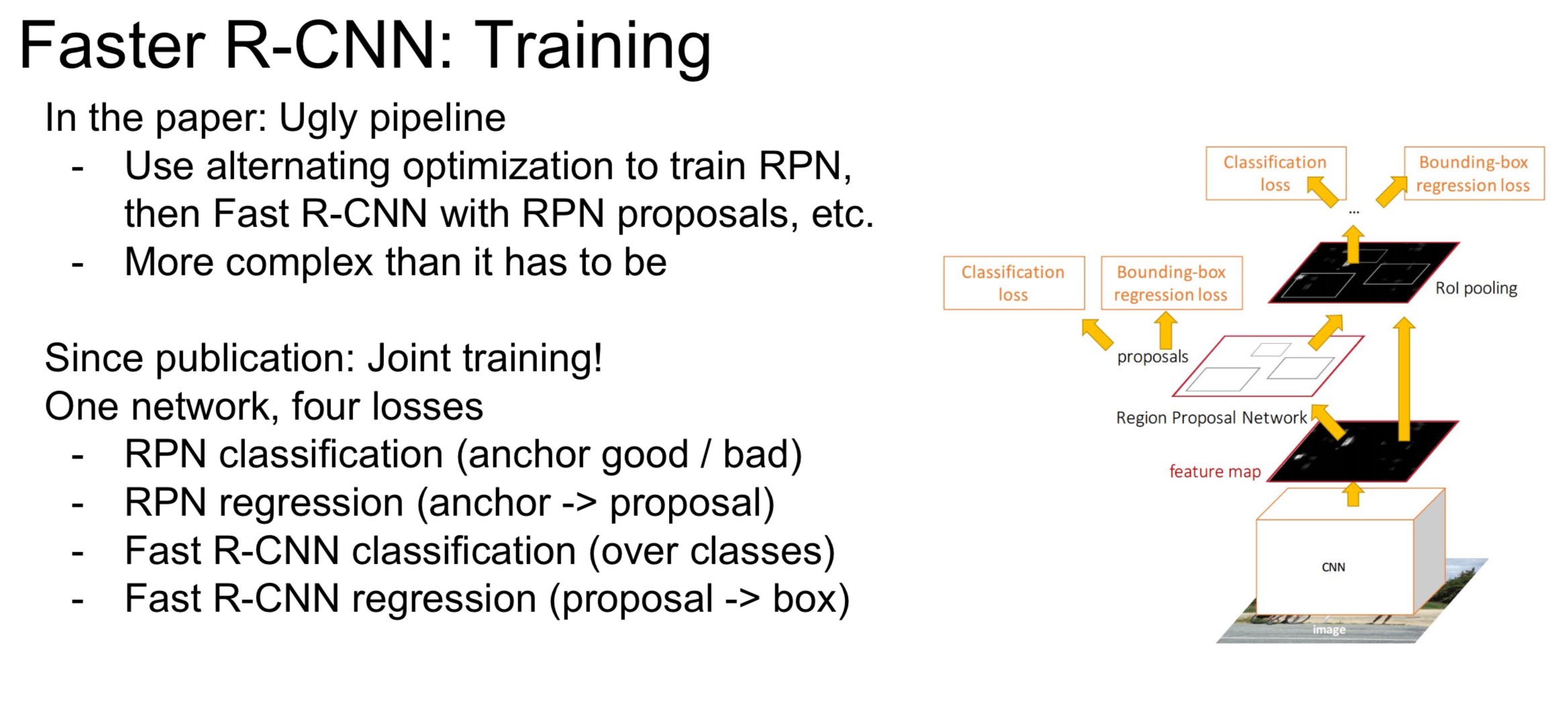 Faster R-CNN: Training

In the paper: Ugly pipeline
- Use alternating optimization to train RPN, then Fast R-CNN with RPN proposals, etc.
- More complex than it has to be

Since publication: Joint training!
One network, four losses
- RPN classification (anchor good / bad)
- RPN regression (anchor -> proposal)
- Fast R-CNN classification (over classes)
- Fast R-CNN regression (proposal -> box)

Classification loss

Bounding-box regression loss

...

Classification loss

Bounding-box regression loss

RoI pooling

proposals

Region Proposal Network

feature map

CNN

image